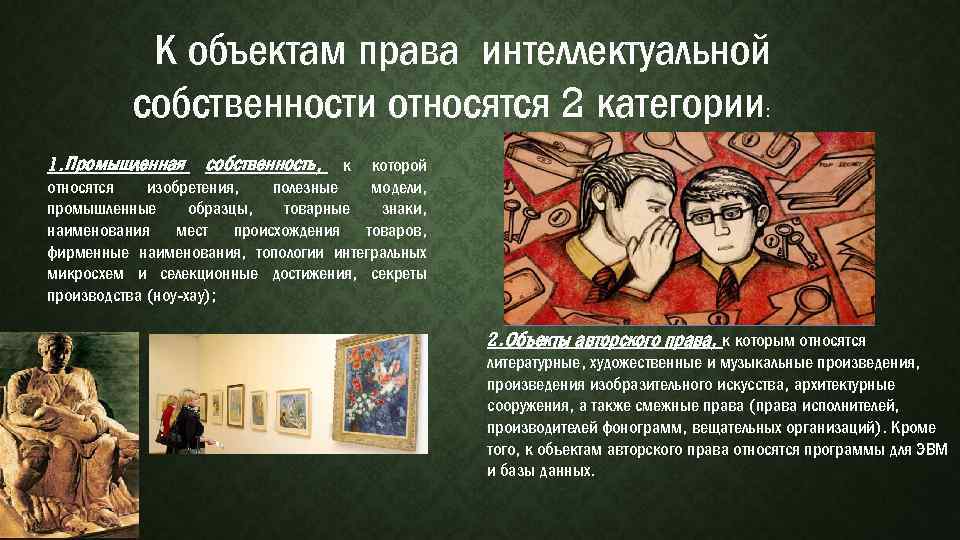 К объектам права интеллектуальной собственности относятся 2 категории:

1.Промышленная собственность, к которой относятся изобретения, полезные модели, промышленные образцы, товарные знаки, наименования мест происхождения товаров, фирменные наименования, топологии интегральных микросхем и селекционные достижения, секреты производства (ноу-хау);

2.Объекты авторского права, к которым относятся литературные, художественные и музыкальные произведения, произведения изобразительного искусства, архитектурные сооружения, а также смежные права (права исполнителей, производителей фонограмм, вещательных организаций). Кроме того, к объектам авторского права относятся программы для ЭВМ и базы данных.